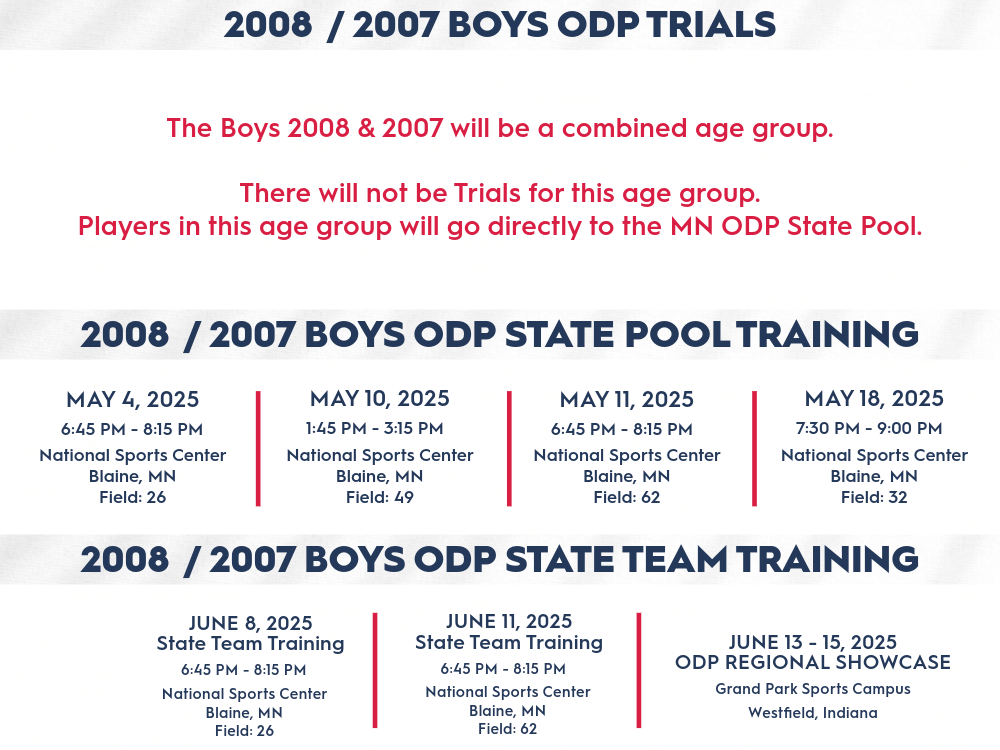 2008 / 2007 BOYS ODP TRIALS

The Boys 2008 & 2007 will be a combined age group.

There will not be Trials for this age group.
Players in this age group will go directly to the MN ODP State Pool.

2008 / 2007 BOYS ODP STATE POOL TRAINING

MAY 4, 2025
6:45 PM - 8:15 PM
National Sports Center
Blaine, MN
Field: 26

MAY 10, 2025
1:45 PM - 3:15 PM
National Sports Center
Blaine, MN
Field: 49

MAY 11, 2025
6:45 PM - 8:15 PM
National Sports Center
Blaine, MN
Field: 62

MAY 18, 2025
7:30 PM - 9:00 PM
National Sports Center
Blaine, MN
Field: 32

2008 / 2007 BOYS ODP STATE TEAM TRAINING

JUNE 8, 2025
State Team Training
6:45 PM - 8:15 PM
National Sports Center
Blaine, MN
Field: 26

JUNE 11, 2025
State Team Training
6:45 PM - 8:15 PM
National Sports Center
Blaine, MN
Field: 62

JUNE 13 - 15, 2025
ODP REGIONAL SHOWCASE
Grand Park Sports Campus
Westfield, Indiana